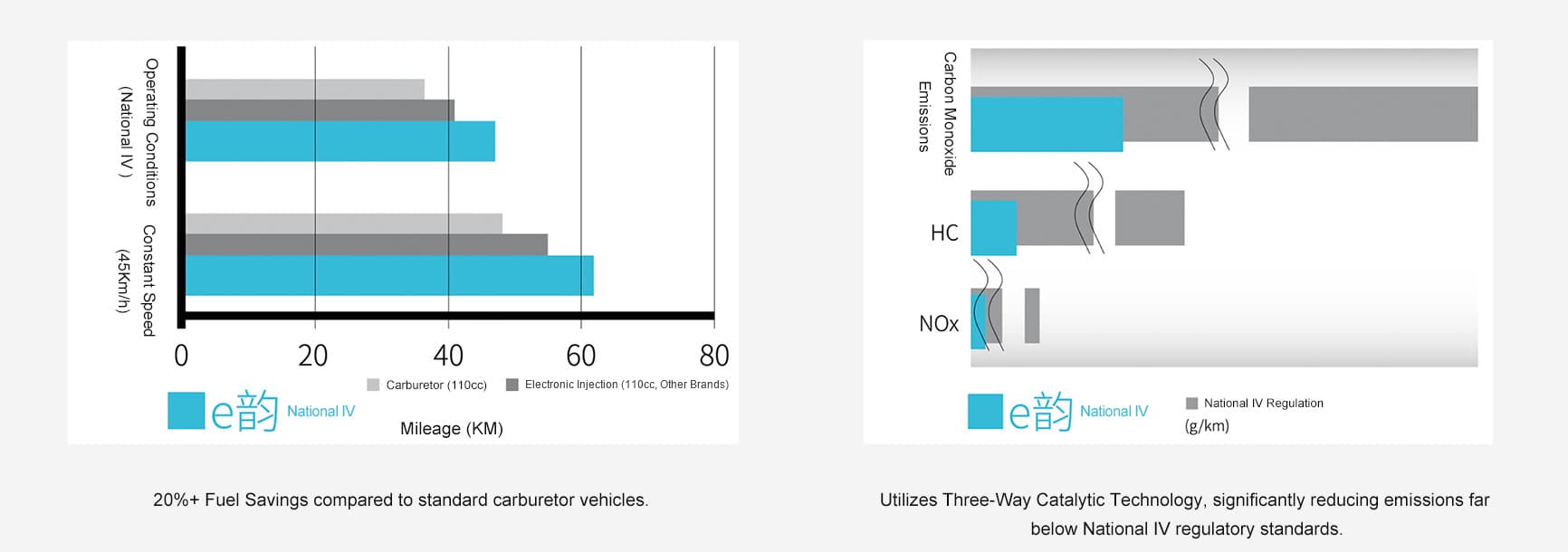 Operating Conditions (National IV )

Constant Speed (45Km/h)

0
20
40
60
80

Carburetor (110cc)
Electronic Injection (110cc, Other Brands)

e韵 National IV

Mileage (KM)

20%+ Fuel Savings compared to standard carburetor vehicles.

Carbon Monoxide Emissions

HC

NOx

e韵 National IV

National IV Regulation

(g/km)

Utilizes Three-Way Catalytic Technology, significantly reducing emissions far below National IV regulatory standards.